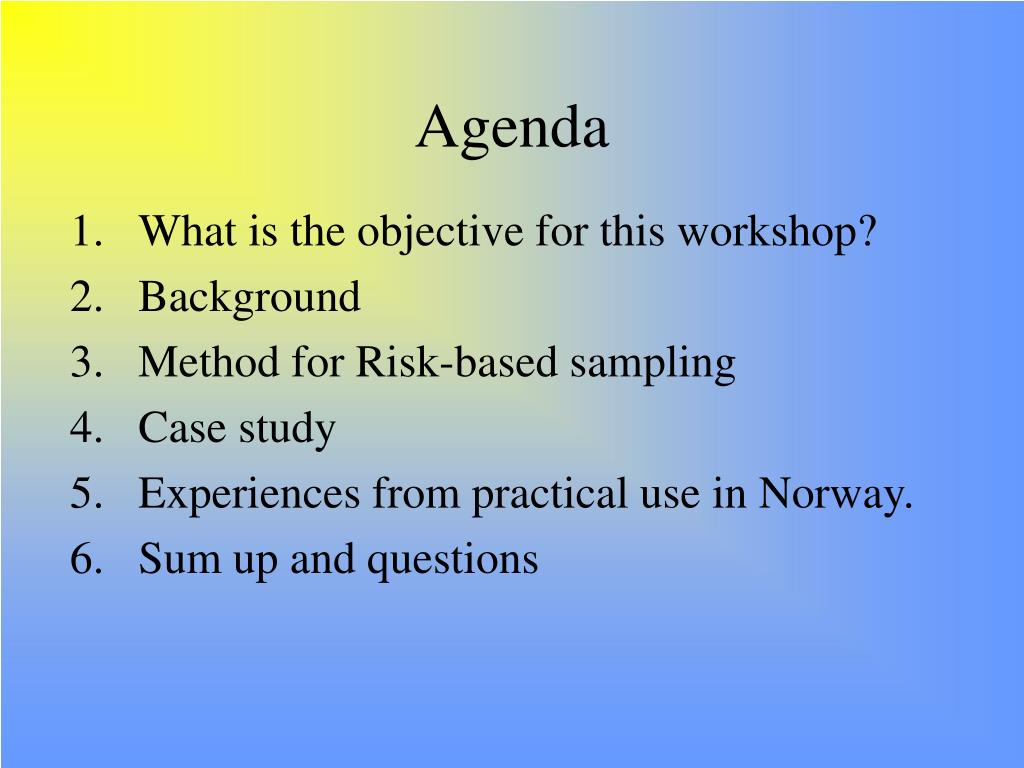 Agenda

1. What is the objective for this workshop?
2. Background
3. Method for Risk-based sampling
4. Case study
5. Experiences from practical use in Norway.
6. Sum up and questions